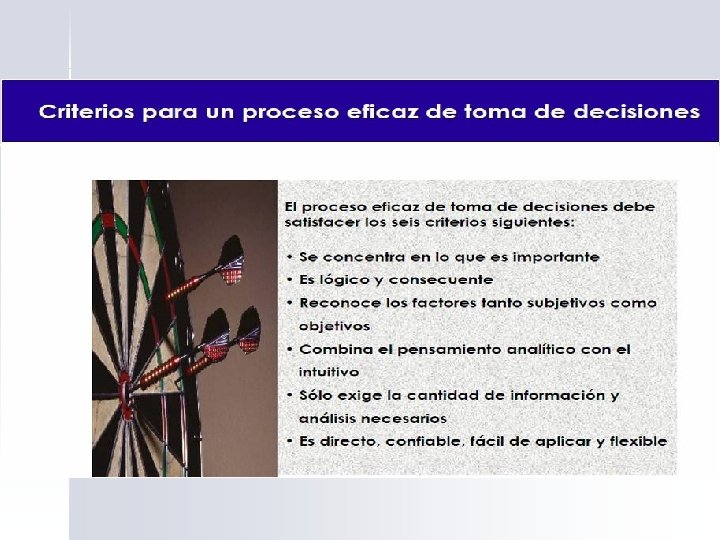 Criterios para un proceso eficaz de toma de decisiones

El proceso eficaz de toma de decisiones debe satisfacer los seis criterios siguientes:

• Se concentra en lo que es importante
• Es lógico y consecuente
• Reconoce los factores tanto subjetivos como objetivos
• Combina el pensamiento analítico con el intuitivo
• Sólo exige la cantidad de información y análisis necesarios
• Es directo, confiable, fácil de aplicar y flexible